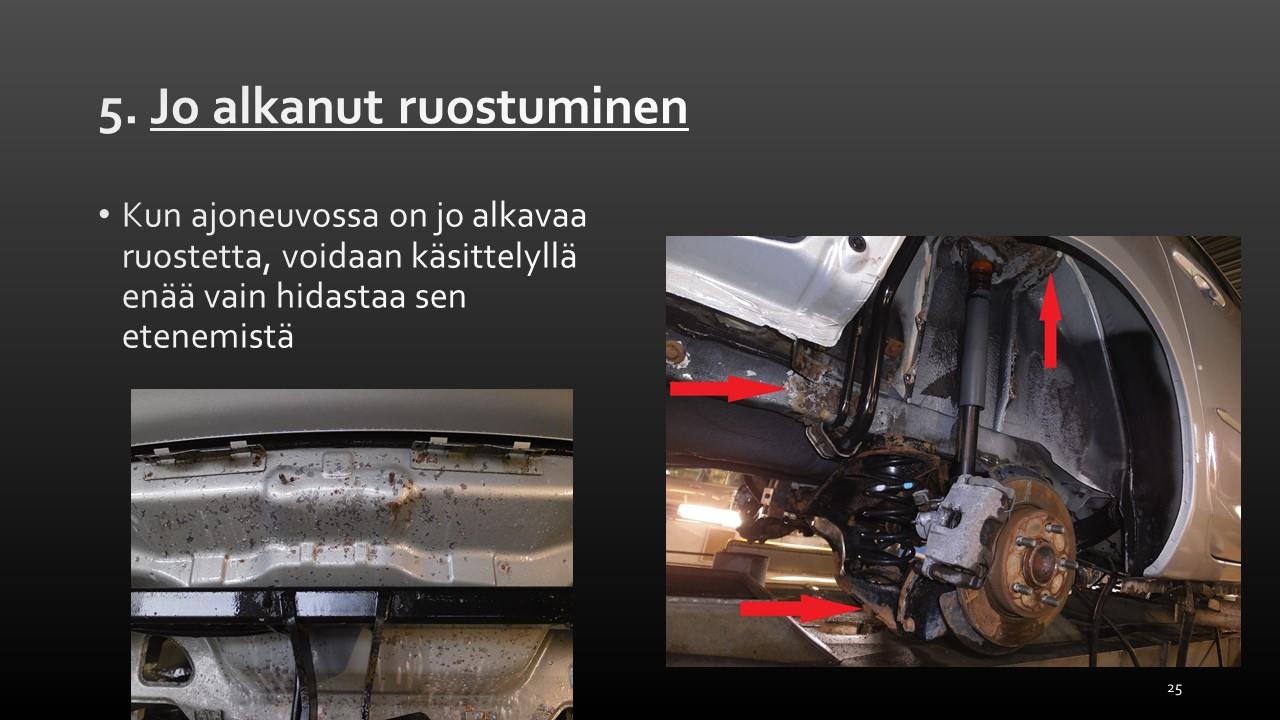 5. Jo alkanut ruostuminen

• Kun ajoneuvossa on jo alkavaa ruostetta, voidaan käsittelyllä enää vain hidastaa sen etenemistä

25